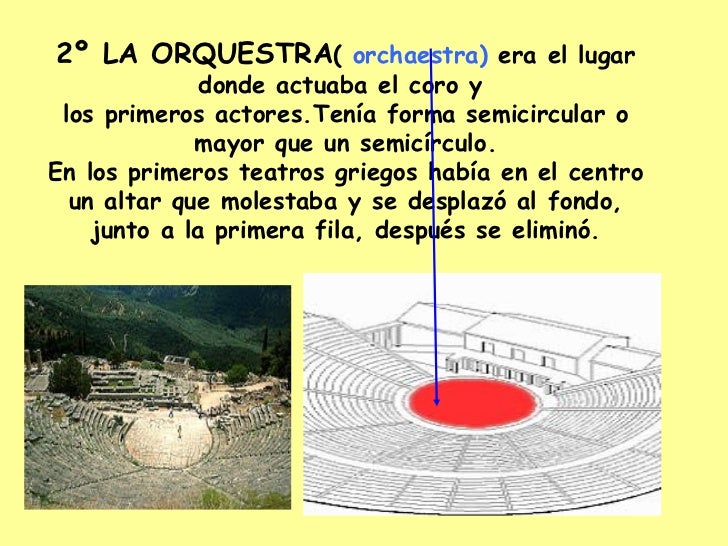 2º LA ORQUESTRA( orchaestra) era el lugar donde actuaba el coro y los primeros actores.Tenía forma semicircular o mayor que un semicírculo.
En los primeros teatros griegos había en el centro un altar que molestaba y se desplazó al fondo, junto a la primera fila, después se eliminó.